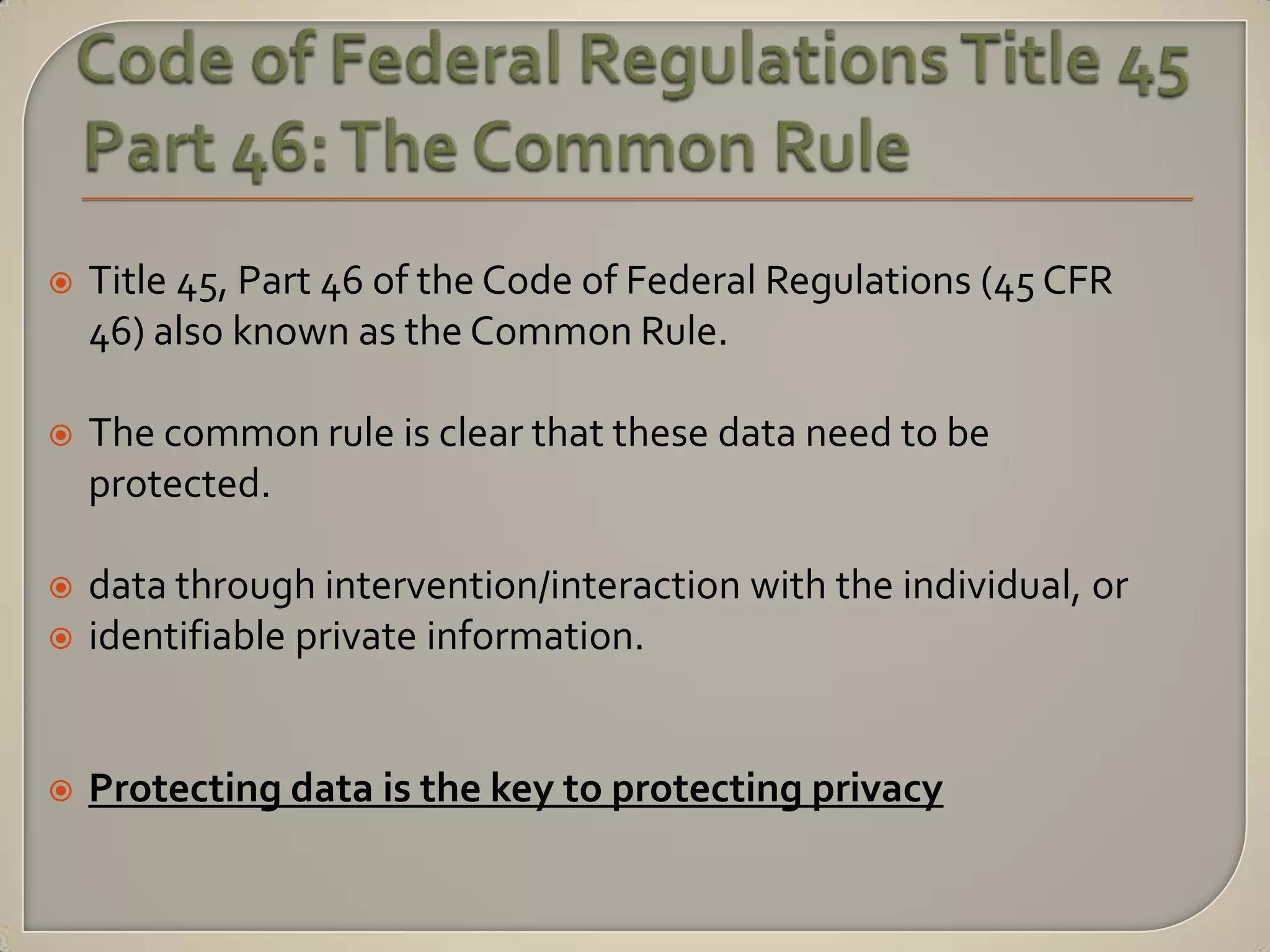 Code of Federal Regulations Title 45 Part 46: The Common Rule

Title 45, Part 46 of the Code of Federal Regulations (45 CFR 46) also known as the Common Rule.

The common rule is clear that these data need to be protected.

data through intervention/interaction with the individual, or

identifiable private information.

Protecting data is the key to protecting privacy